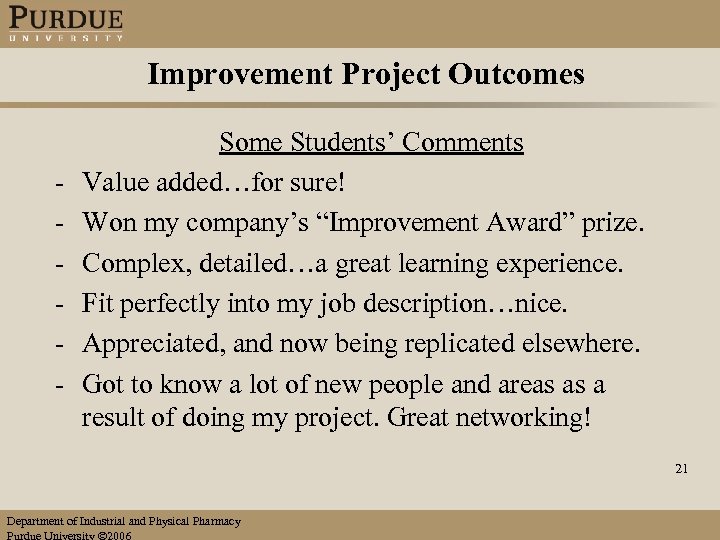 PURDUE
UNIVERSITY

Improvement Project Outcomes

Some Students' Comments

- Value added…for sure!
- Won my company's "Improvement Award" prize.
- Complex, detailed…a great learning experience.
- Fit perfectly into my job description…nice.
- Appreciated, and now being replicated elsewhere.
- Got to know a lot of new people and areas as a result of doing my project. Great networking!

21

Department of Industrial and Physical Pharmacy
Purdue University ©2006